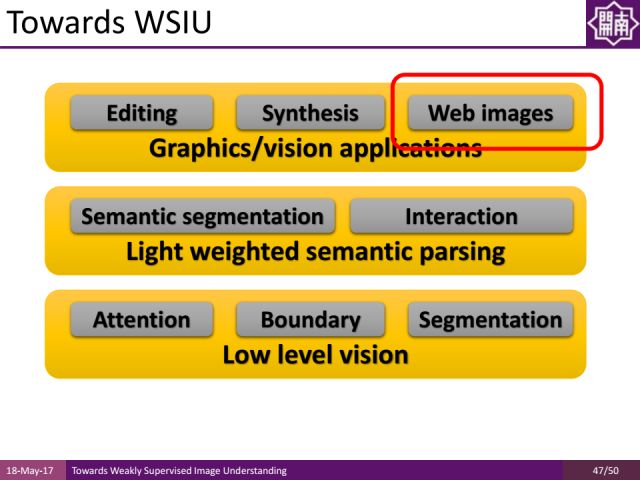 Towards WSIU

開南

Editing Synthesis Web images
Graphics/vision applications

Semantic segmentation Interaction
Light weighted semantic parsing

Attention Boundary Segmentation
Low level vision

18-May-17 Towards Weakly Supervised Image Understanding 47/50